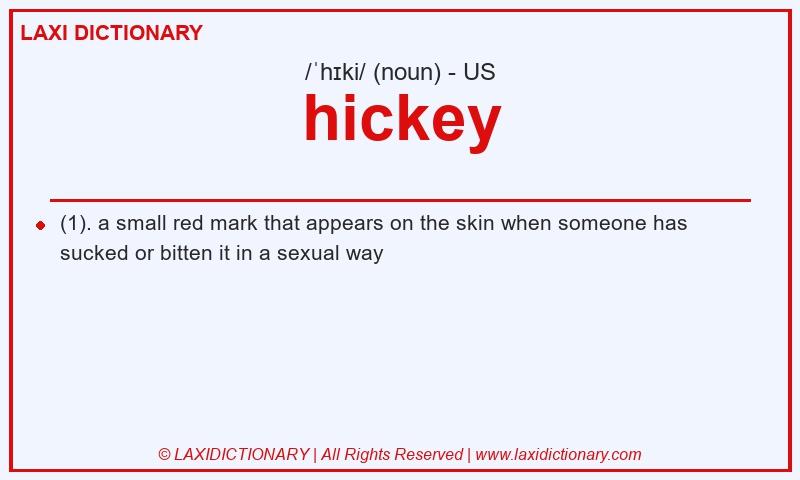 LAXI DICTIONARY

/ˈhɪki/ (noun) - US

hickey

(1). a small red mark that appears on the skin when someone has sucked or bitten it in a sexual way

© LAXIDICTIONARY | All Rights Reserved | www.laxidictionary.com